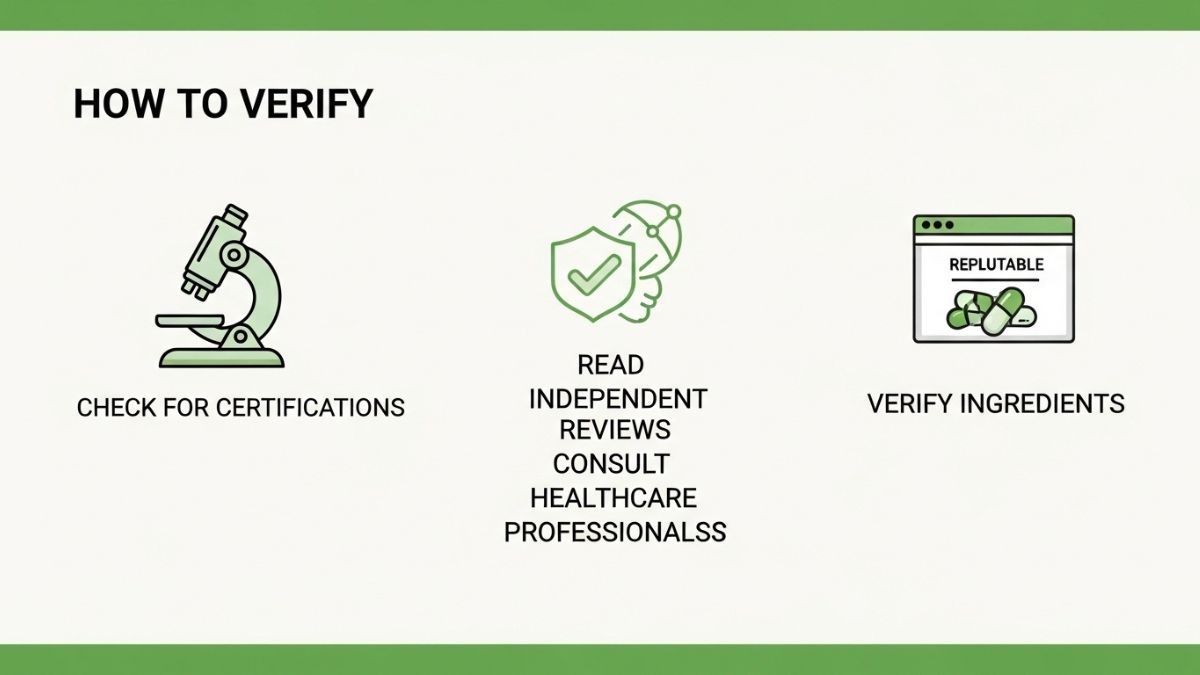 HOW TO VERIFY

CHECK FOR CERTIFICATIONS

READ INDEPENDENT REVIEWS CONSULT HEALTHCARE PROFESSIONALSS

REPLUTABLE

VERIFY INGREDIENTS